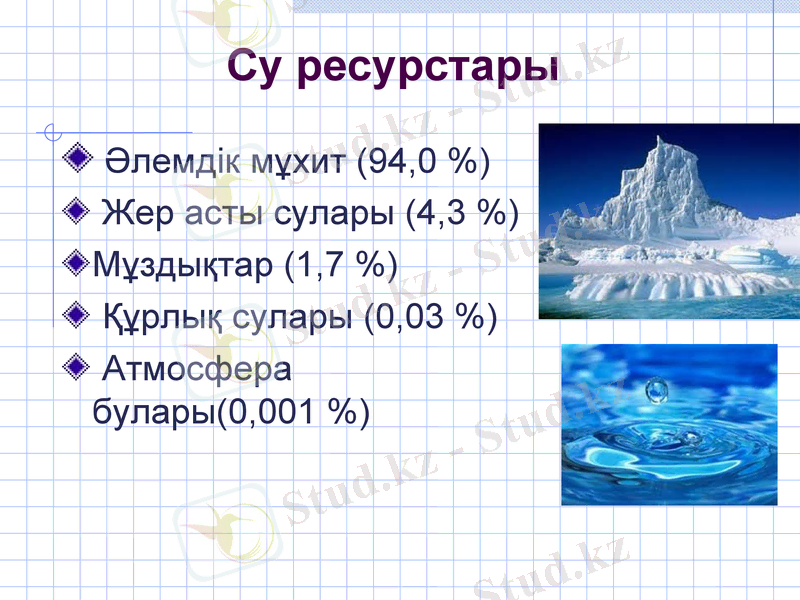 Су ресурстары

Әлемдік мұхит (94,0 %)

Жер асты сулары (4,3 %)

Мұздықтар (1,7 %)

Құрлық сулары (0,03 %)

Атмосфера булары(0,001 %)

Stud.kz - Stud.kz - Stud.kz - Stud.kz